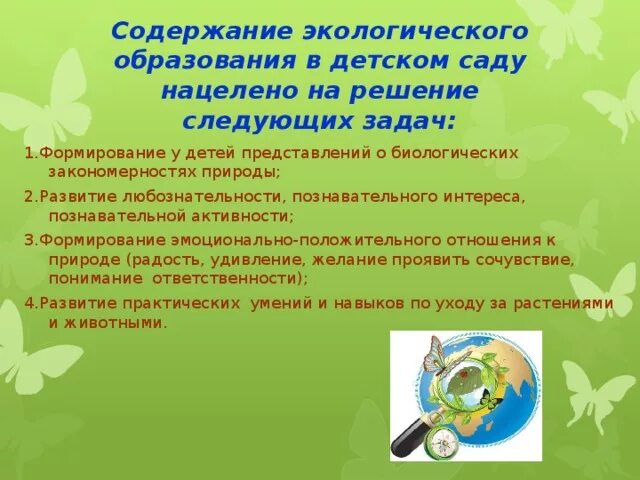 Содержание экологического образования в детском саду нацелено на решение следующих задач:

1.Формирование у детей представлений о биологических закономерностях природы;

2.Развитие любознательности, познавательного интереса, познавательной активности;

3.Формирование эмоционально-положительного отношения к природе (радость, удивление, желание проявить сочувствие, понимание ответственности);

4.Развитие практических умений и навыков по уходу за растениями и животными.